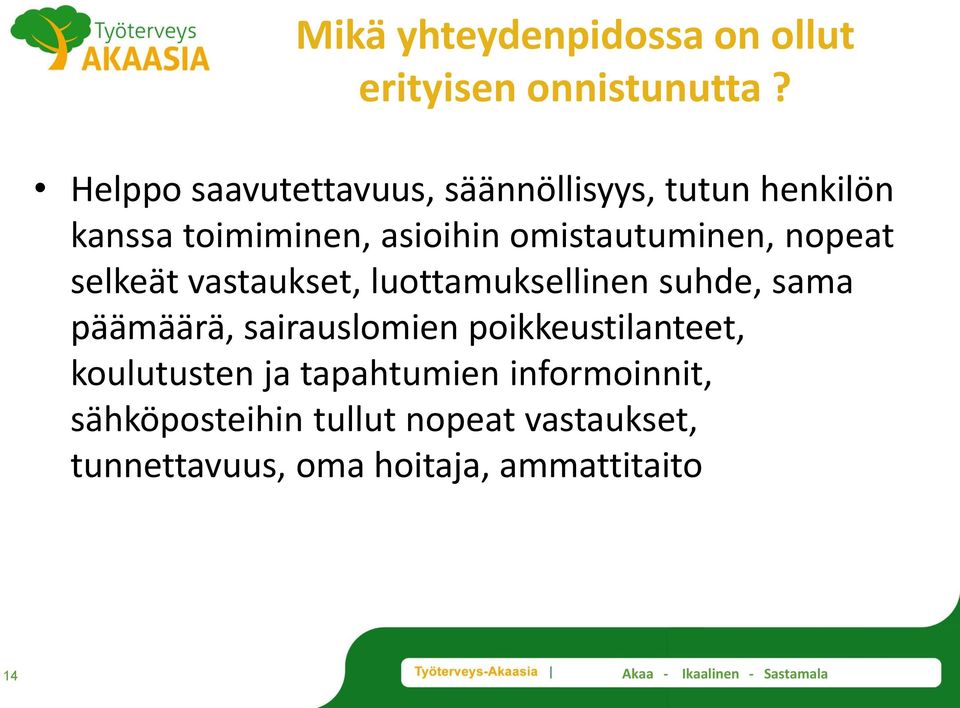 Työterveys AKAASIA

Mikä yhteydenpidossa on ollut erityisen onnistunutta ?

• Helppo saavutettavuus, säännöllisyys, tutun henkilön kanssa toimiminen, asioihin omistautuminen, nopeat selkeät vastaukset, luottamuksellinen suhde, sama päämäärä, sairauslomien poikkeustilanteet, koulutusten ja tapahtumien informoinnit, sähköposteihin tullut nopeat vastaukset, tunnettavuus, oma hoitaja, ammattitaito

14

Työterveys-Akaasia | Akaa - Ikaalinen - Sastamala